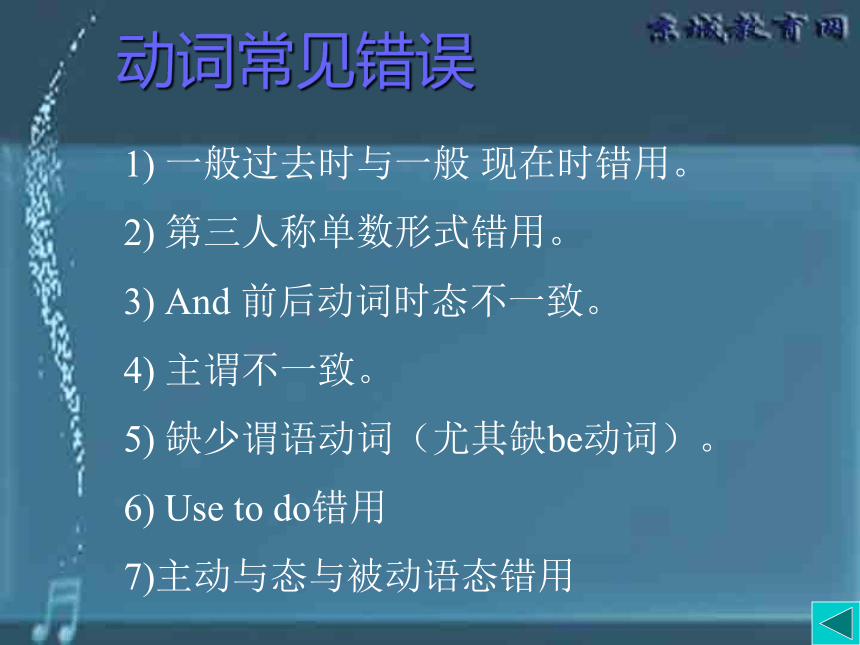 京城教育网

动词常见错误

1) 一般过去时与一般 现在时错用。

2) 第三人称单数形式错用。

3) And 前后动词时态不一致。

4) 主谓不一致。

5) 缺少谓语动词（尤其缺be动词）。

6) Use to do错用

7)主动与态与被动语态错用